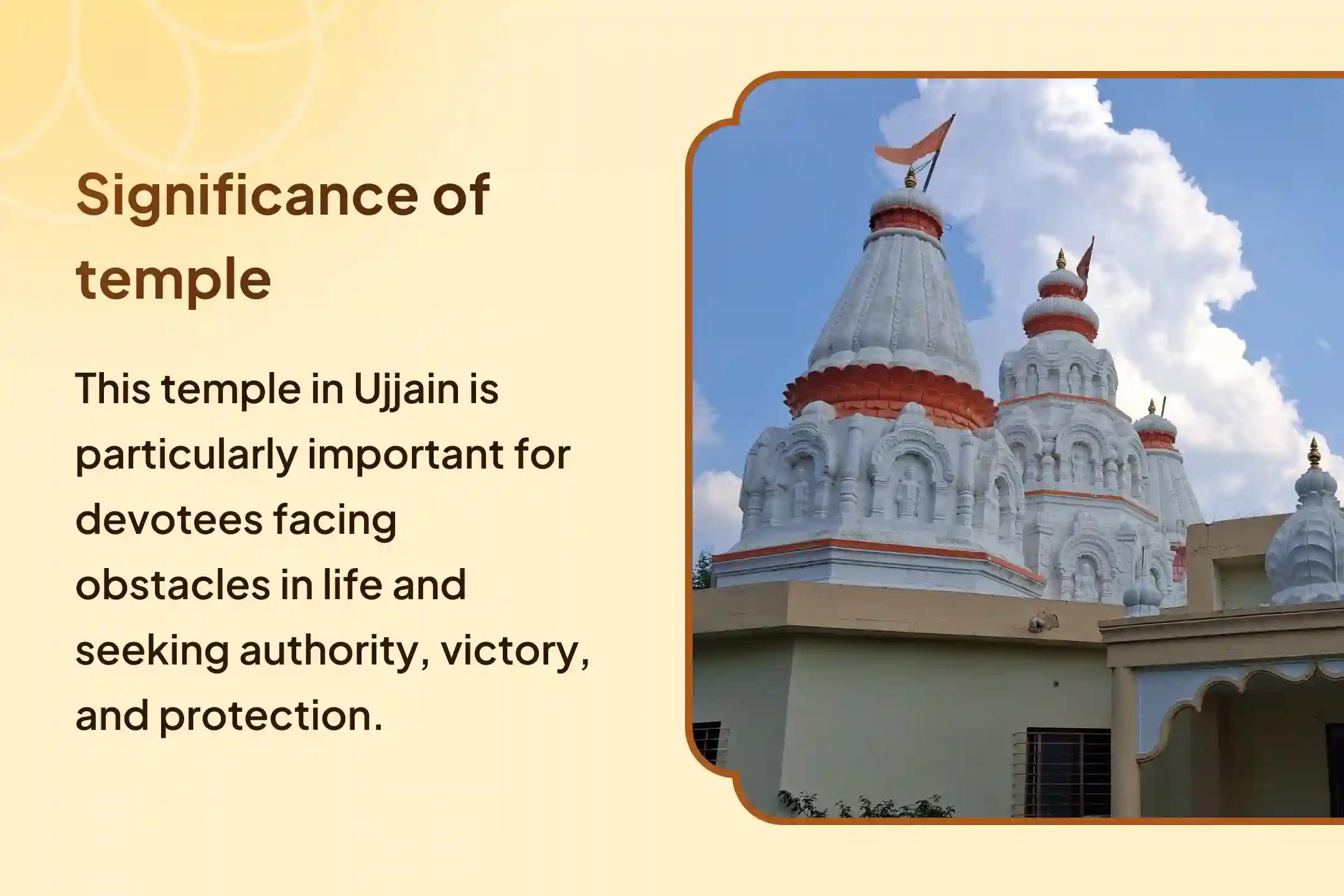 Significance of temple

This temple in Ujjain is particularly important for devotees facing obstacles in life and seeking authority, victory, and protection.